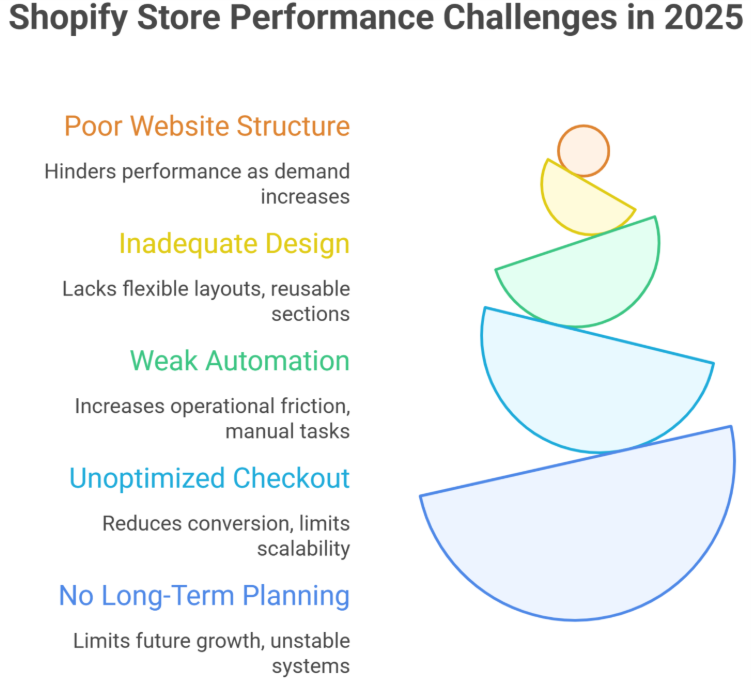 Shopify Store Performance Challenges in 2025

Poor Website Structure

Hinders performance as demand increases

Inadequate Design

Lacks flexible layouts, reusable sections

Weak Automation

Increases operational friction, manual tasks

Unoptimized Checkout

Reduces conversion, limits scalability

No Long-Term Planning

Limits future growth, unstable systems